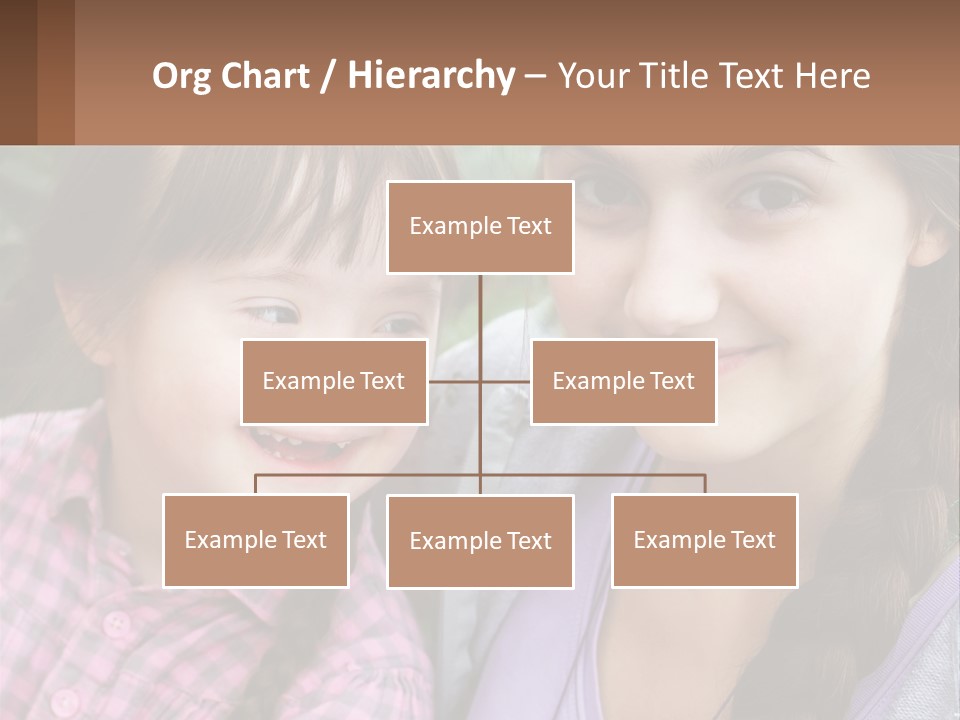 Org Chart / Hierarchy – Your Title Text Here

Example Text

Example Text

Example Text

Example Text

Example Text

Example Text